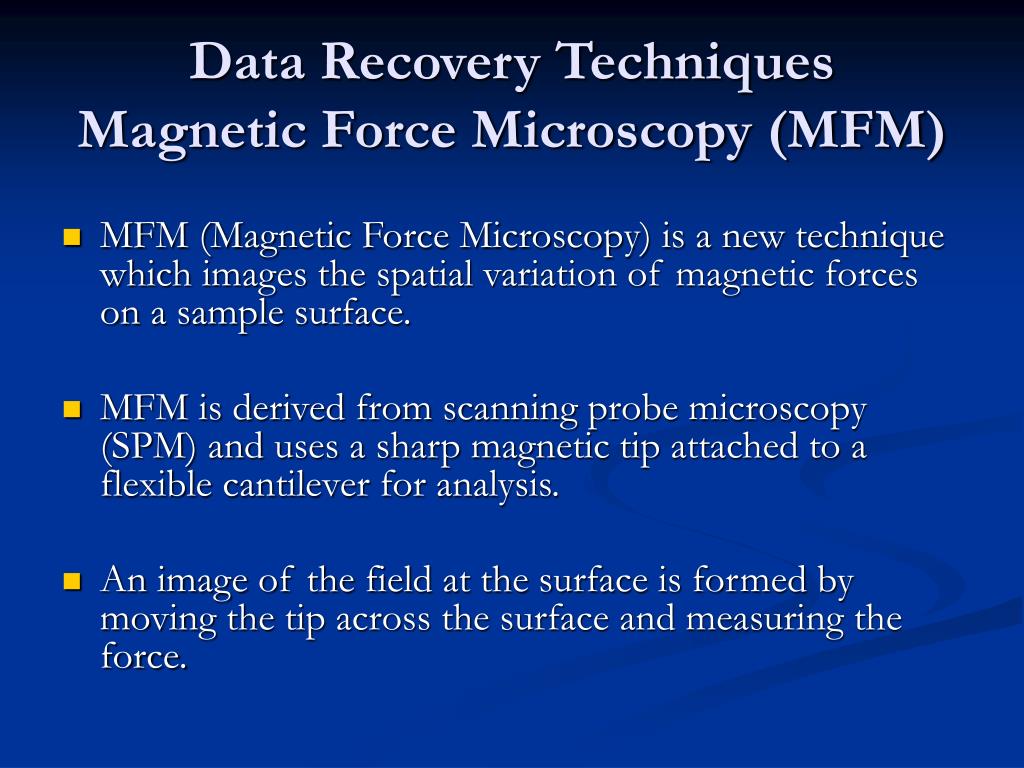 Data Recovery Techniques
Magnetic Force Microscopy (MFM)

- MFM (Magnetic Force Microscopy) is a new technique which images the spatial variation of magnetic forces on a sample surface.

- MFM is derived from scanning probe microscopy (SPM) and uses a sharp magnetic tip attached to a flexible cantilever for analysis.

- An image of the field at the surface is formed by moving the tip across the surface and measuring the force.